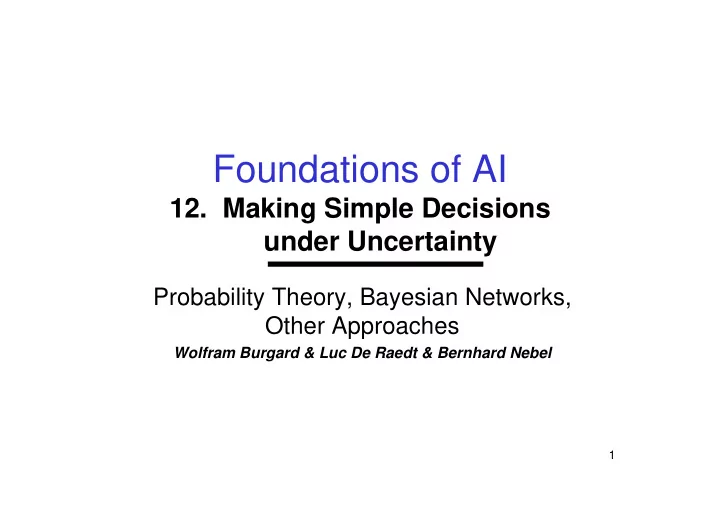 Foundations of AI
12. Making Simple Decisions under Uncertainty

Probability Theory, Bayesian Networks, Other Approaches

Wolfram Burgard & Luc De Raedt & Bernhard Nebel

1